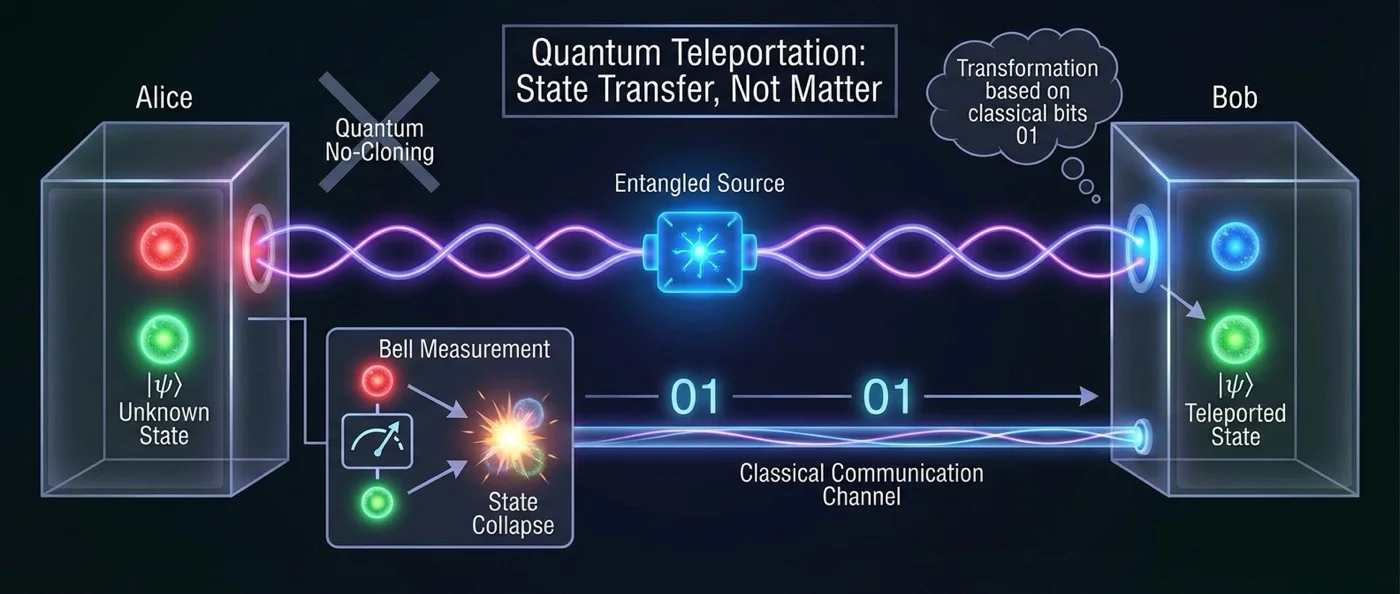 Quantum Teleportation: State Transfer, Not Matter

Alice

Quantum No-Cloning

Transformation based on classical bits 01

Bob

Entangled Source

$|\psi\rangle$ Unknown State

Bell Measurement

State Collapse

01

01

Classical Communication Channel

$|\psi\rangle$ Teleported State